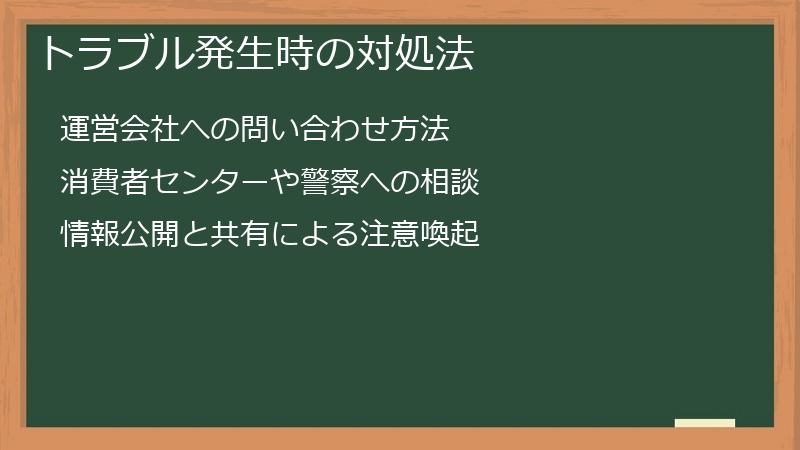 トラブル発生時の対処法

運営会社への問い合わせ方法

消費者センターや警察への相談

情報公開と共有による注意喚起